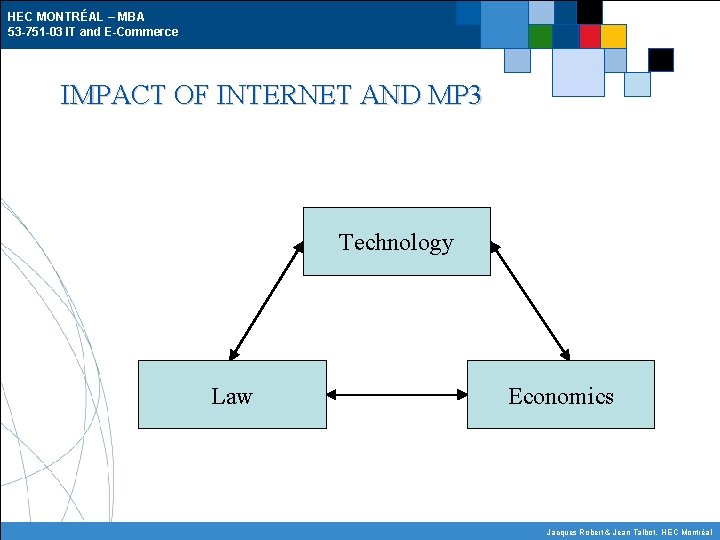 HEC MONTRÉAL – MBA
53-751-03 IT and E-Commerce

IMPACT OF INTERNET AND MP3

Technology

Law

Economics

Jacques Robert & Jean Talbot, HEC Montréal